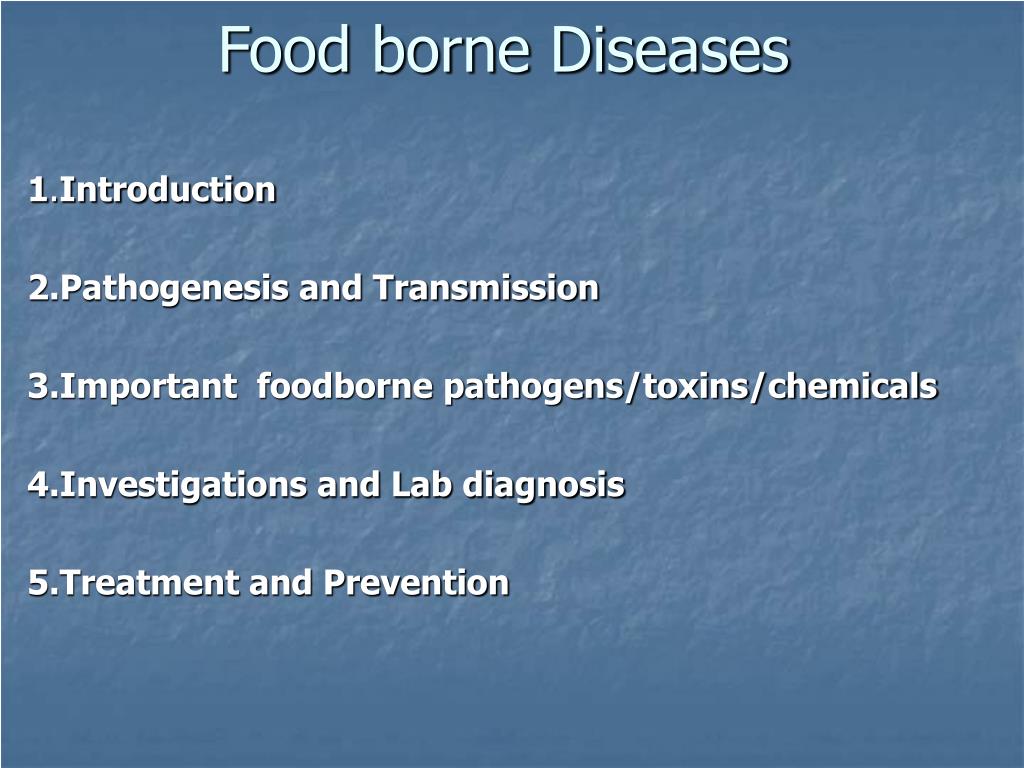 Food borne Diseases

1.Introduction

2.Pathogenesis and Transmission

3.Important foodborne pathogens/toxins/chemicals

4.Investigations and Lab diagnosis

5.Treatment and Prevention